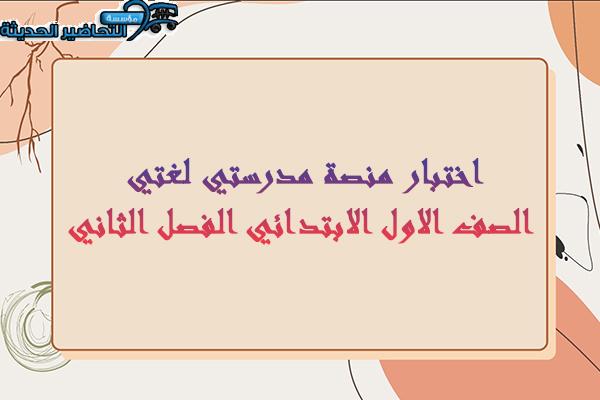 مؤسسة التحاضير الحديثة

اختبار منصة مدرستي لغتي
الصف الاول الابتدائي الفصل الثاني